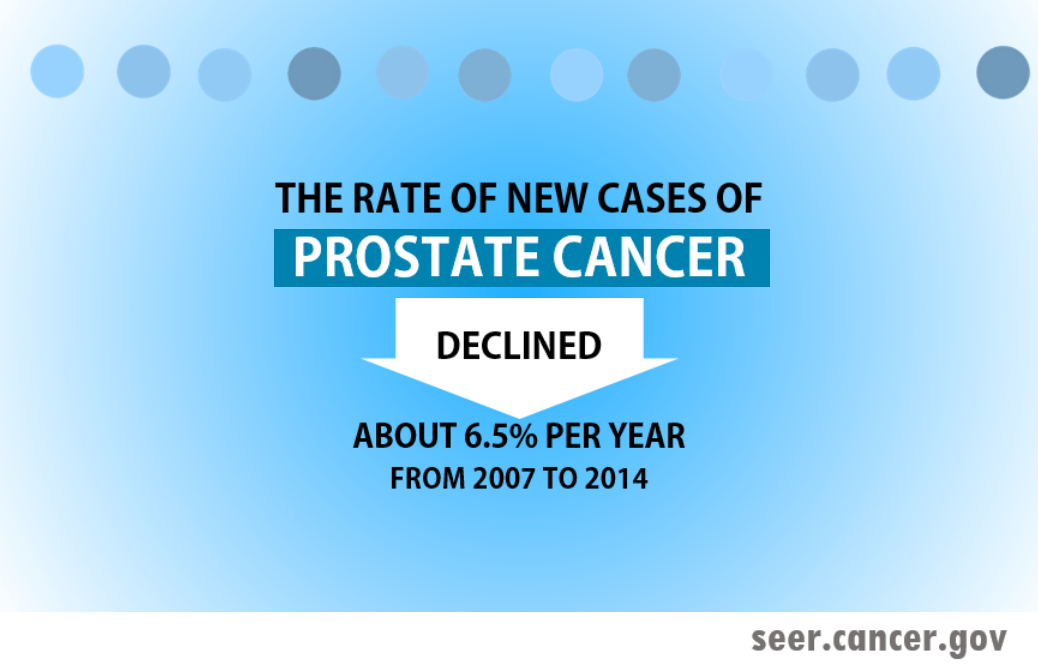 THE RATE OF NEW CASES OF
PROSTATE CANCER
DECLINED
ABOUT 6.5% PER YEAR
FROM 2007 TO 2014

seer.cancer.gov